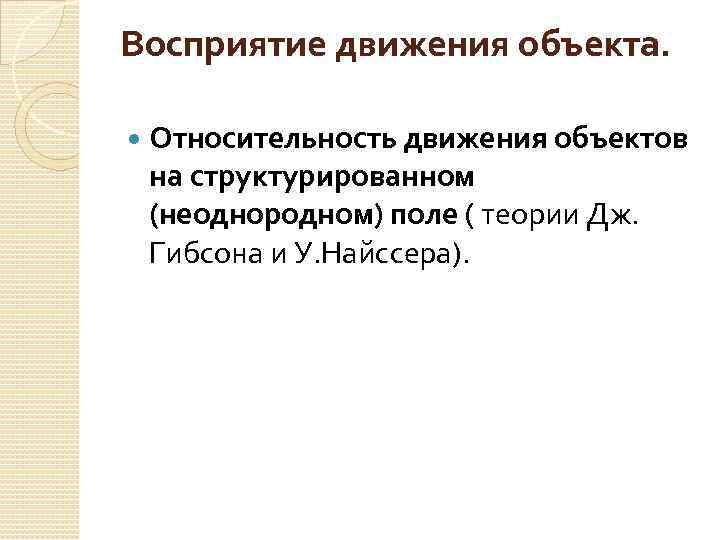 Восприятие движения объекта.

Относительность движения объектов на структурированном (неоднородном) поле ( теории Дж. Гибсона и У.Найссера).